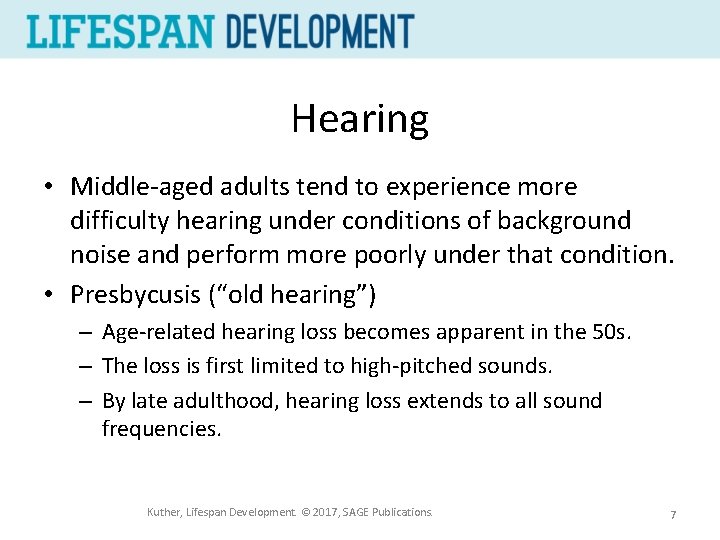 LIFESPAN DEVELOPMENT

Hearing

• Middle-aged adults tend to experience more difficulty hearing under conditions of background noise and perform more poorly under that condition.

• Presbycusis (“old hearing”)
– Age-related hearing loss becomes apparent in the 50s.
– The loss is first limited to high-pitched sounds.
– By late adulthood, hearing loss extends to all sound frequencies.

Kuther, Lifespan Development. © 2017, SAGE Publications.

7